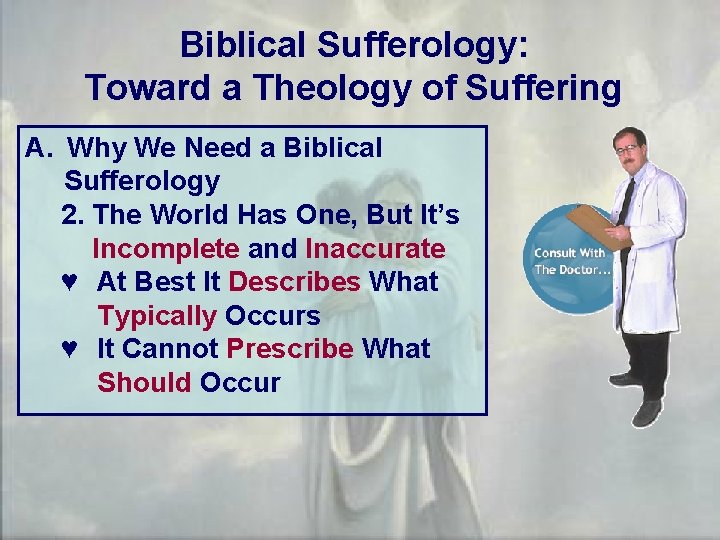 Biblical Sufferology:
Toward a Theology of Suffering

A. Why We Need a Biblical Sufferology

2. The World Has One, But It's Incomplete and Inaccurate

♥ At Best It Describes What Typically Occurs

♥ It Cannot Prescribe What Should Occur

Consult With The Doctor…